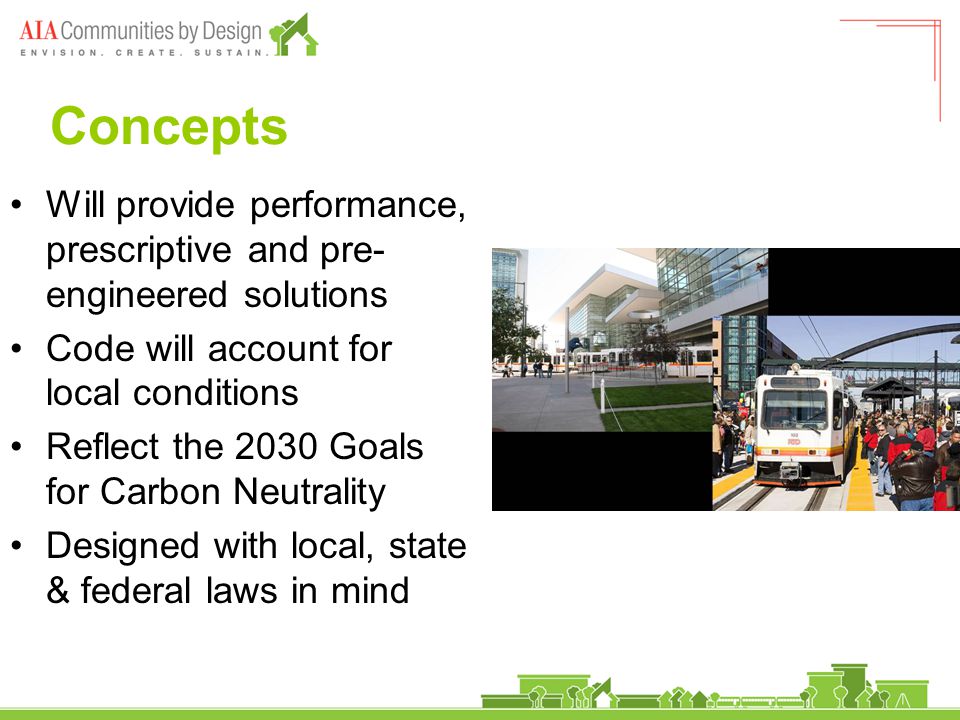 AIA Communities by Design
ENVISION. CREATE. SUSTAIN.

Concepts

• Will provide performance, prescriptive and pre-engineered solutions
• Code will account for local conditions
• Reflect the 2030 Goals for Carbon Neutrality
• Designed with local, state & federal laws in mind